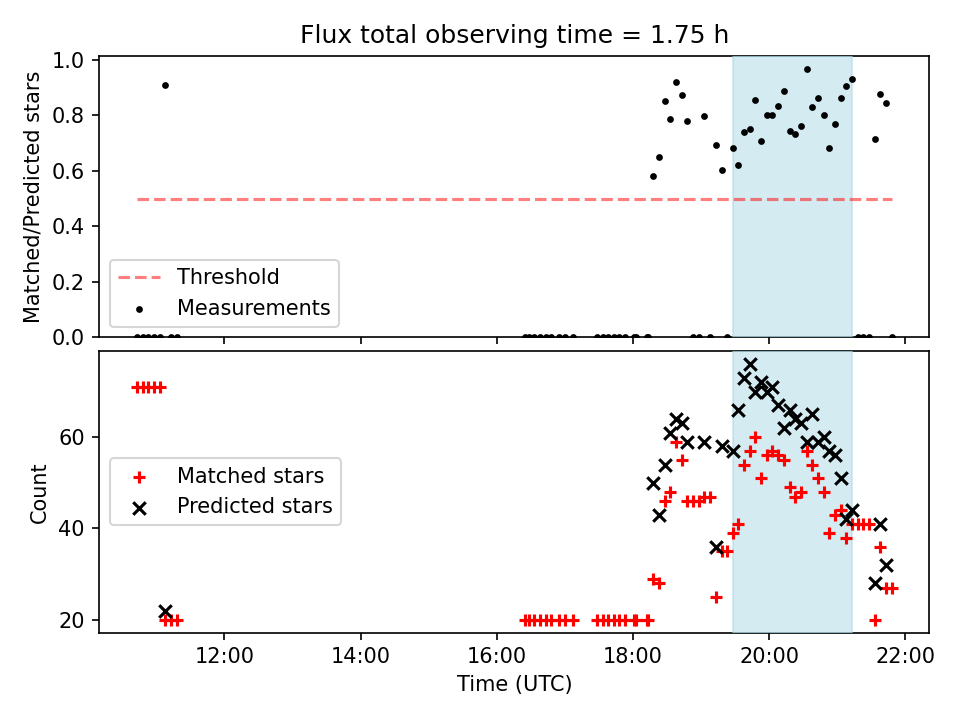 Flux total observing time = 1.75 h

Matched/Predicted stars

1.0
0.8
0.6
0.4
0.2
0.0

Threshold
Measurements

Count

60
40
20

Matched stars
Predicted stars

12:00
14:00
16:00
18:00
20:00
22:00

Time (UTC)